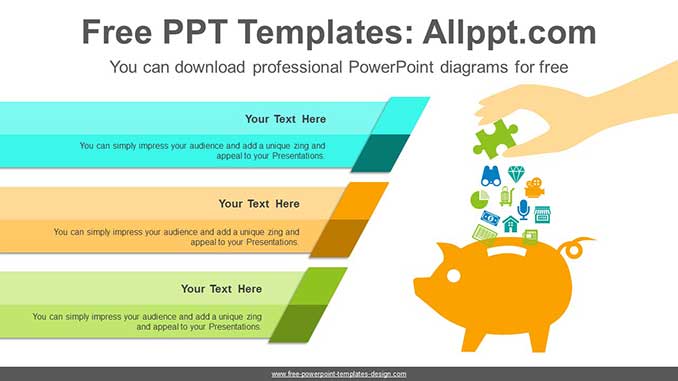 Free PPT Templates: Allppt.com

You can download professional PowerPoint diagrams for free

Your Text Here

You can simply impress your audience and add a unique zing and appeal to your Presentations.

Your Text Here

You can simply impress your audience and add a unique zing and appeal to your Presentations.

Your Text Here

You can simply impress your audience and add a unique zing and appeal to your Presentations.

www.free-powerpoint-templates-design.com